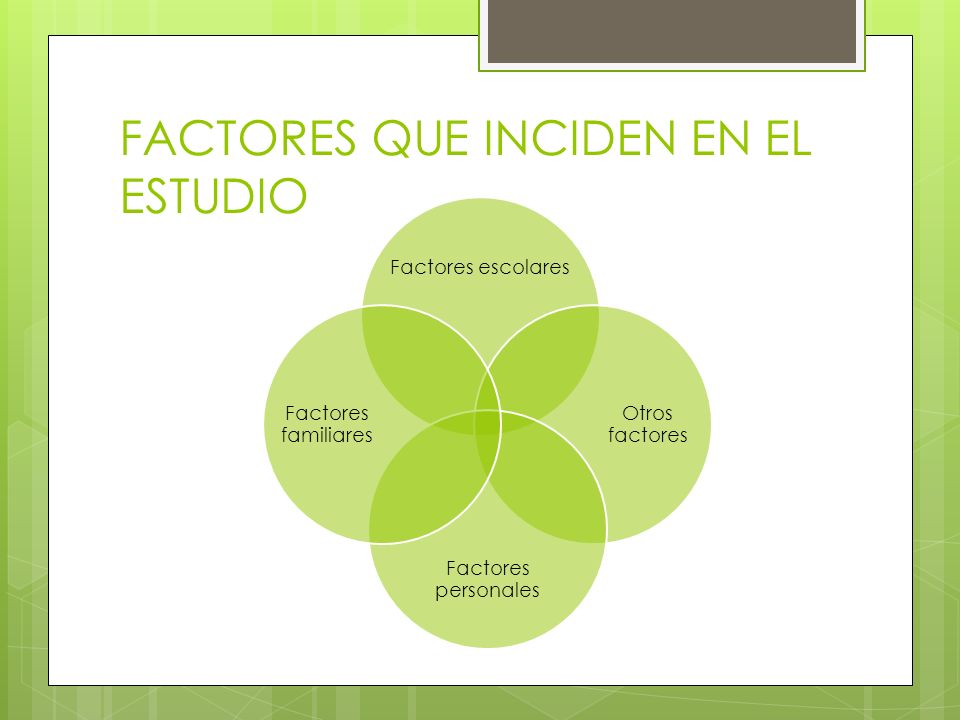 FACTORES QUE INCIDEN EN EL ESTUDIO

Factores escolares

Factores familiares

Otros factores

Factores personales